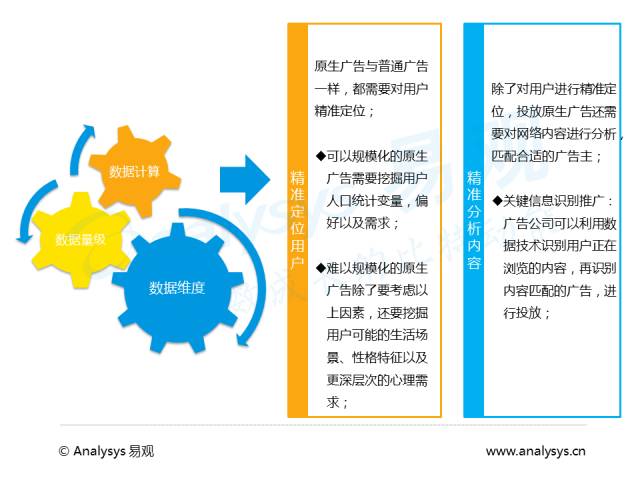 数据计算

数据量级

数据维度

精准定位用户

原生广告与普通广告一样，都需要对用户精准定位；

◆可以规模化的原生广告需要挖掘用户人口统计变量，偏好以及需求；

◆难以规模化的原生广告除了要考虑以上因素，还要挖掘用户可能的生活场景、性格特征以及更深层次的心理需求；

精准分析内容

除了对用户进行精准定位，投放原生广告还需要对网络内容进行分析，匹配合适的广告主；

◆关键信息识别推广：广告公司可以利用数据技术识别用户正在浏览的内容，再识别内容匹配的广告，进行投放；

© Analysys 易观

www.analysys.cn